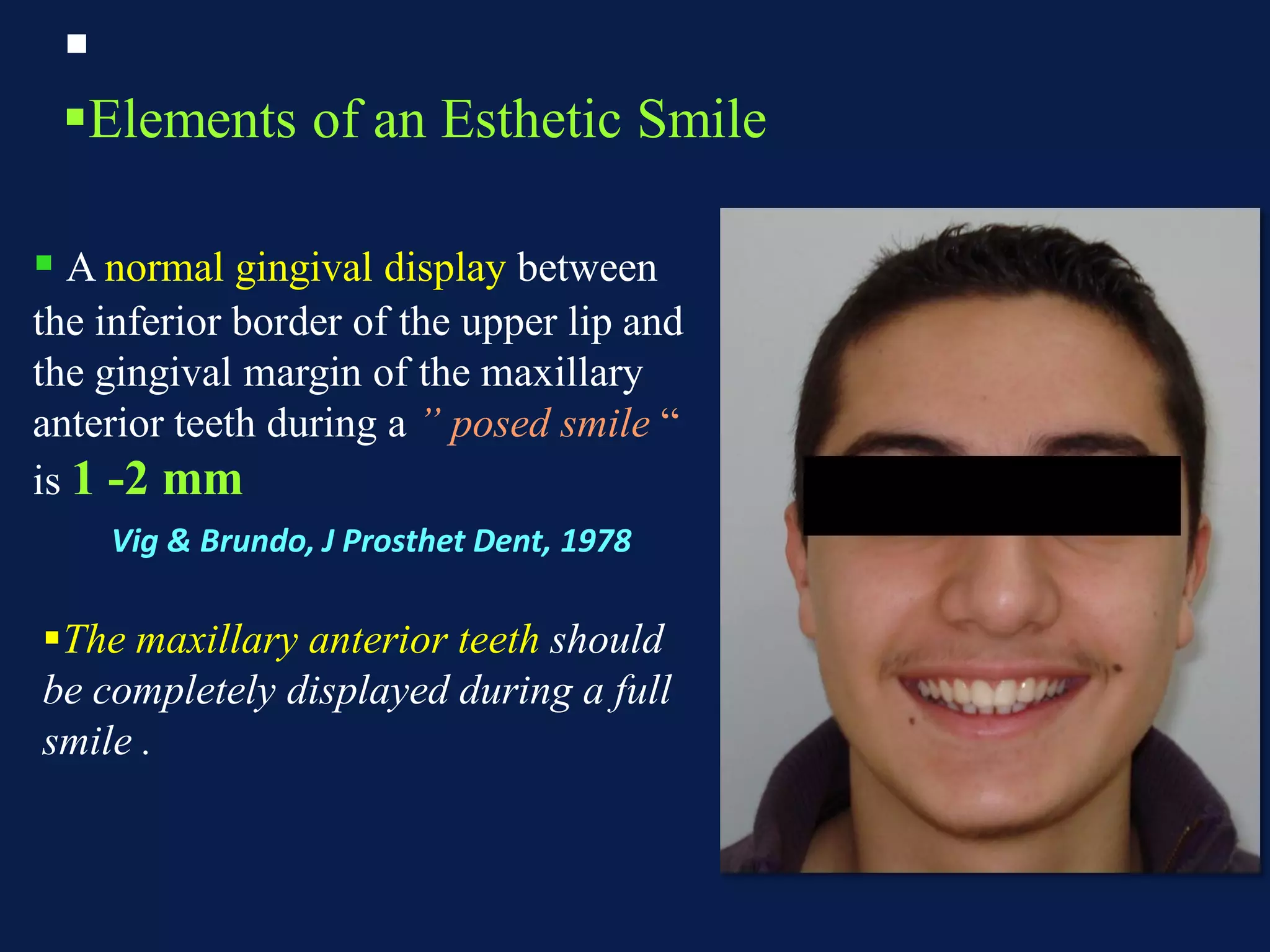 ▪Elements of an Esthetic Smile

▪ A normal gingival display between the inferior border of the upper lip and the gingival margin of the maxillary anterior teeth during a ” posed smile “ is 1 -2 mm

Vig & Brundo, J Prosthet Dent, 1978

▪The maxillary anterior teeth should be completely displayed during a full smile .